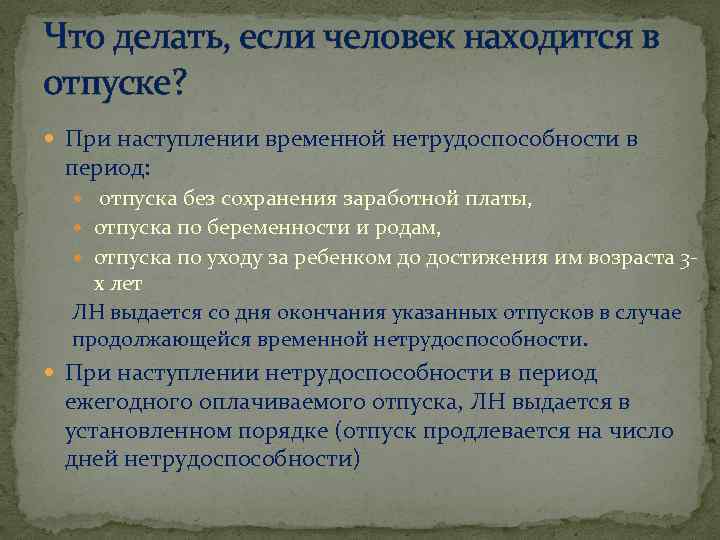 Что делать, если человек находится в отпуске?

При наступлении временной нетрудоспособности в период:

отпуска без сохранения заработной платы,

отпуска по беременности и родам,

отпуска по уходу за ребенком до достижения им возраста 3-х лет

ЛН выдается со дня окончания указанных отпусков в случае продолжающейся временной нетрудоспособности.

При наступлении нетрудоспособности в период ежегодного оплачиваемого отпуска, ЛН выдается в установленном порядке (отпуск продлевается на число дней нетрудоспособности)